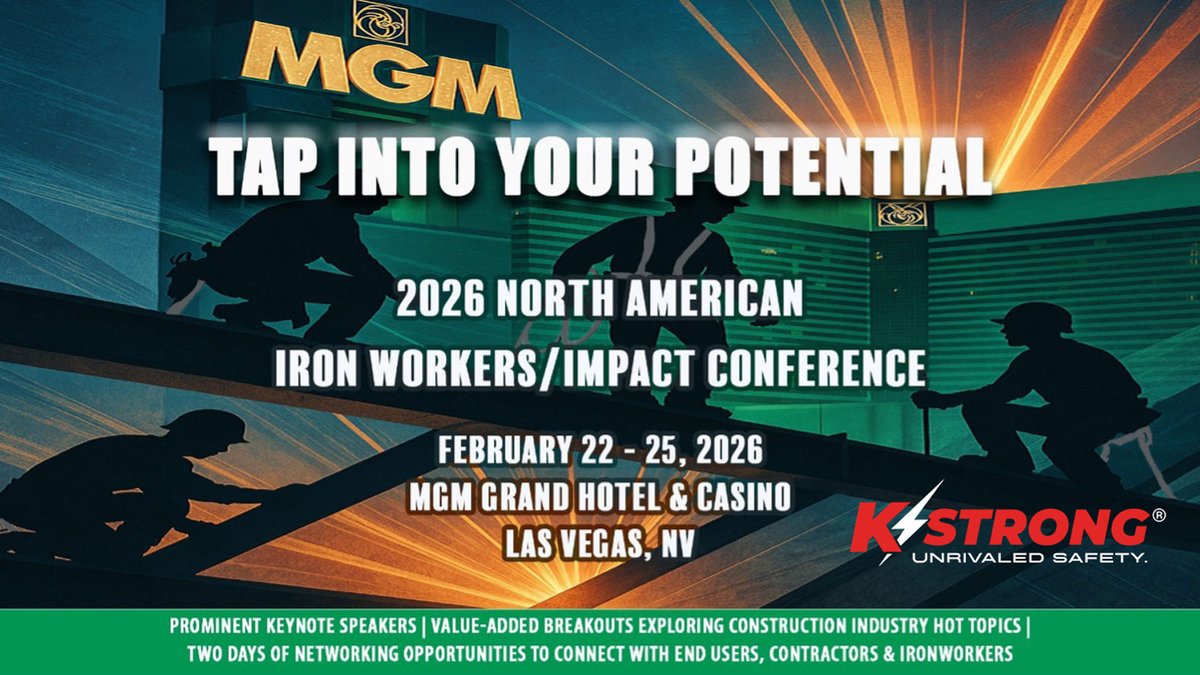 MGM

TAP INTO YOUR POTENTIAL

2026 NORTH AMERICAN IRON WORKERS/IMPACT CONFERENCE

FEBRUARY 22 - 25, 2026
MGM GRAND HOTEL & CASINO
LAS VEGAS, NV

KSTRONG®
UNRIVALED SAFETY.

PROMINENT KEYNOTE SPEAKERS | VALUE-ADDED BREAKOUTS EXPLORING CONSTRUCTION INDUSTRY HOT TOPICS | TWO DAYS OF NETWORKING OPPORTUNITIES TO CONNECT WITH END USERS, CONTRACTORS & IRONWORKERS